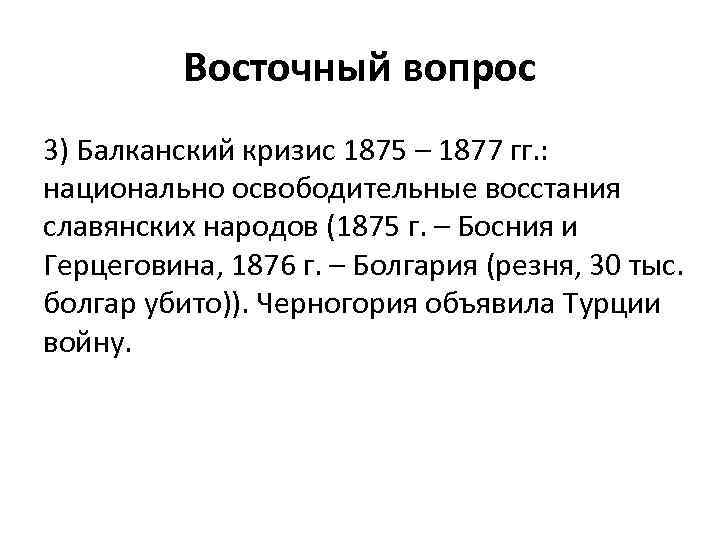 Восточный вопрос

3) Балканский кризис 1875 – 1877 гг.: национально освободительные восстания славянских народов (1875 г. – Босния и Герцеговина, 1876 г. – Болгария (резня, 30 тыс. болгар убито)). Черногория объявила Турции войну.